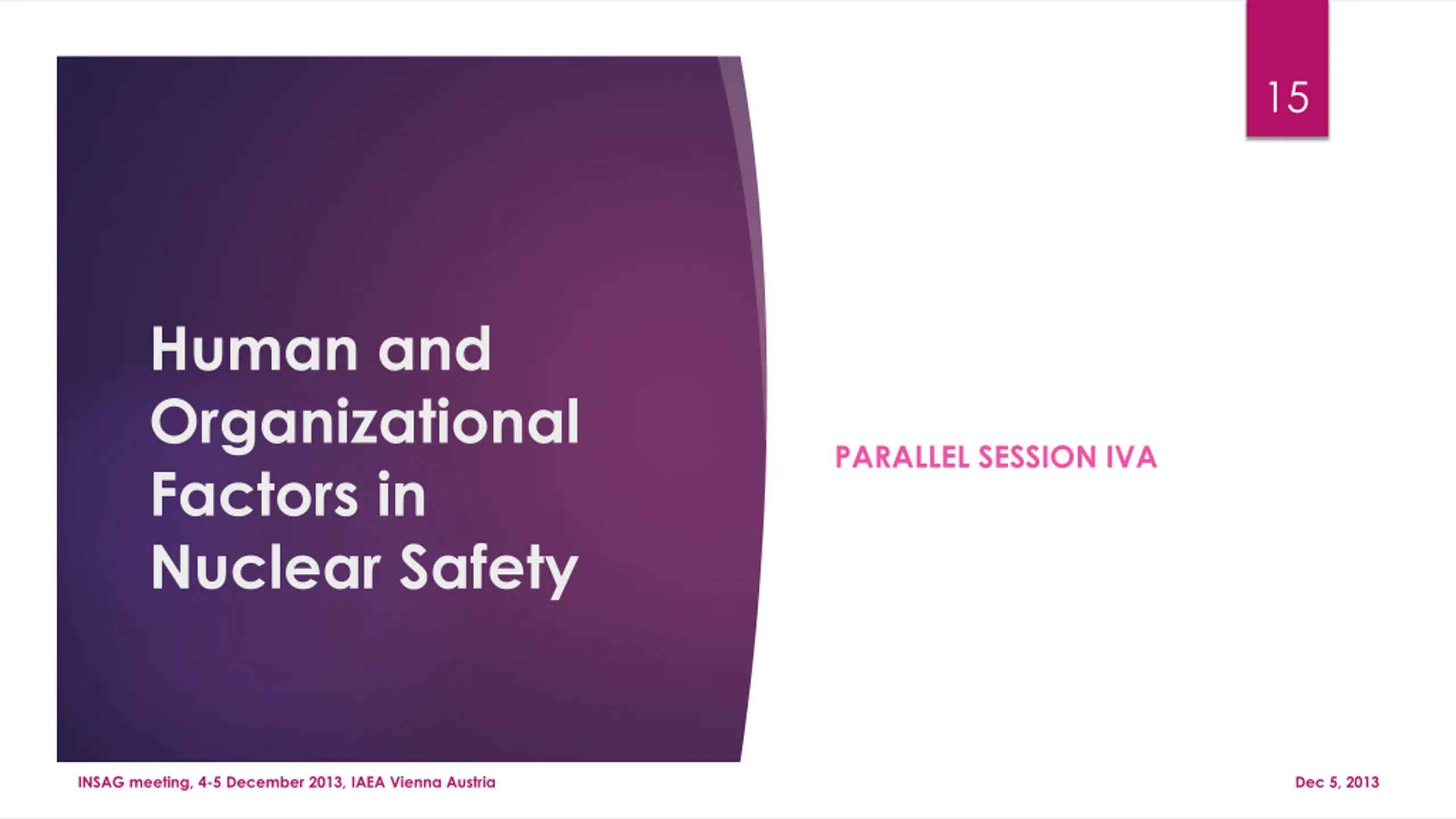 15

Human and Organizational Factors in Nuclear Safety

PARALLEL SESSION IVA

INSAG meeting, 4-5 December 2013, IAEA Vienna Austria

Dec 5, 2013